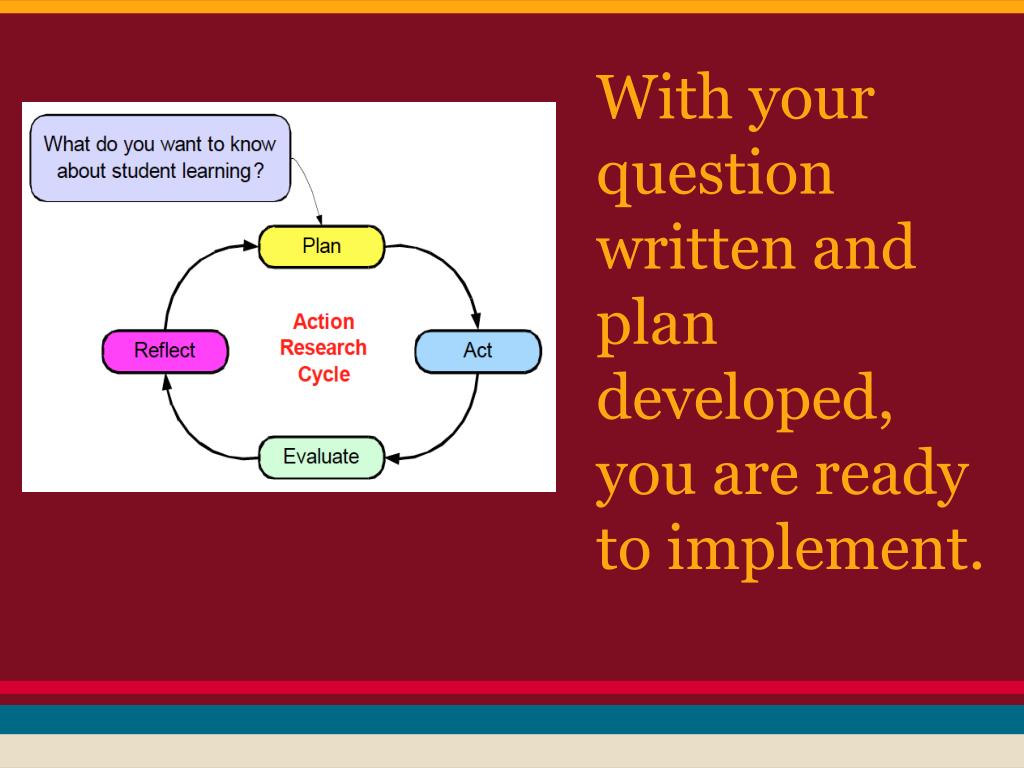 What do you want to know about student learning?

Plan

Act

Evaluate

Reflect

Action Research Cycle

With your question written and plan developed, you are ready to implement.